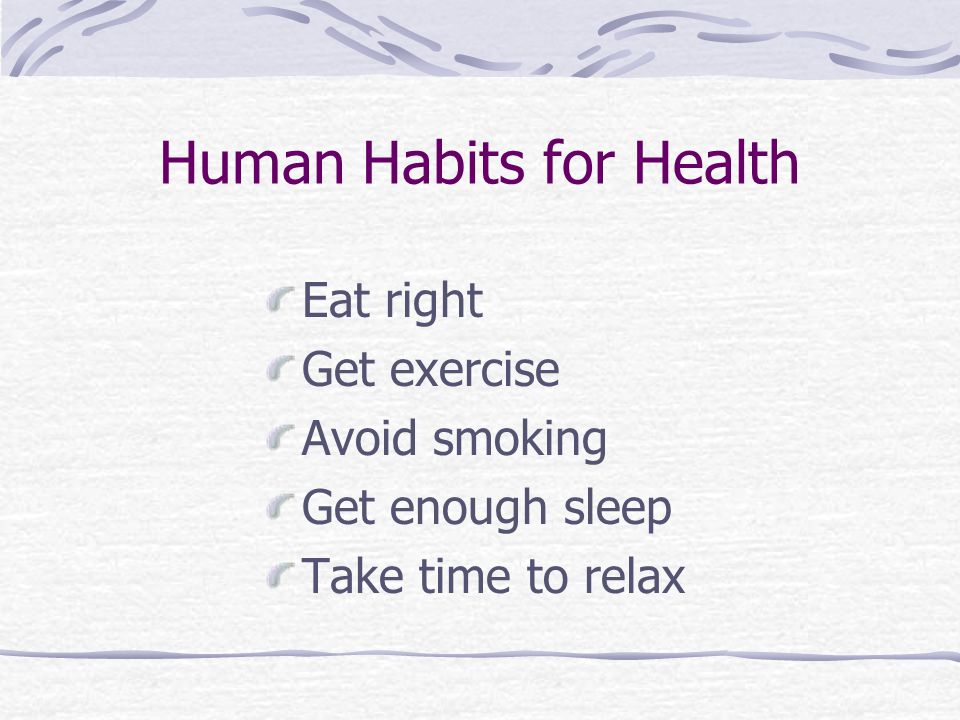 Human Habits for Health

Eat right
Get exercise
Avoid smoking
Get enough sleep
Take time to relax